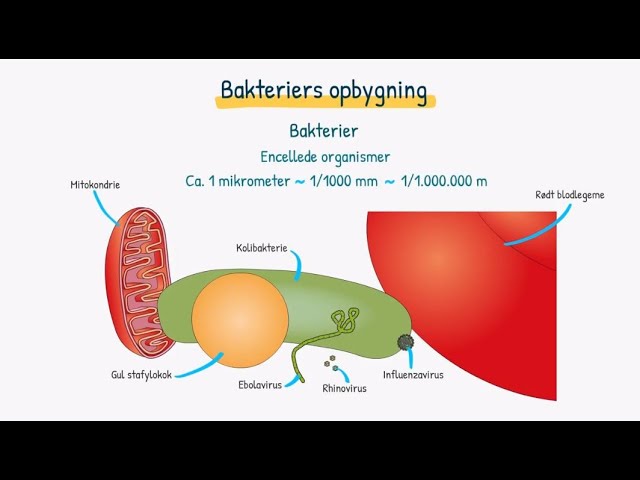 Bakteriers opbygning

Bakterier

Encellede organismer

Ca. 1 mikrometer ~ 1/1000 mm ~ 1/1.000.000 m

Mitokondrie

Rødt blodlegeme

Kolibakterie

Gul stafylokok

Ebolavirus

Rhinovirus

Influenzavirus